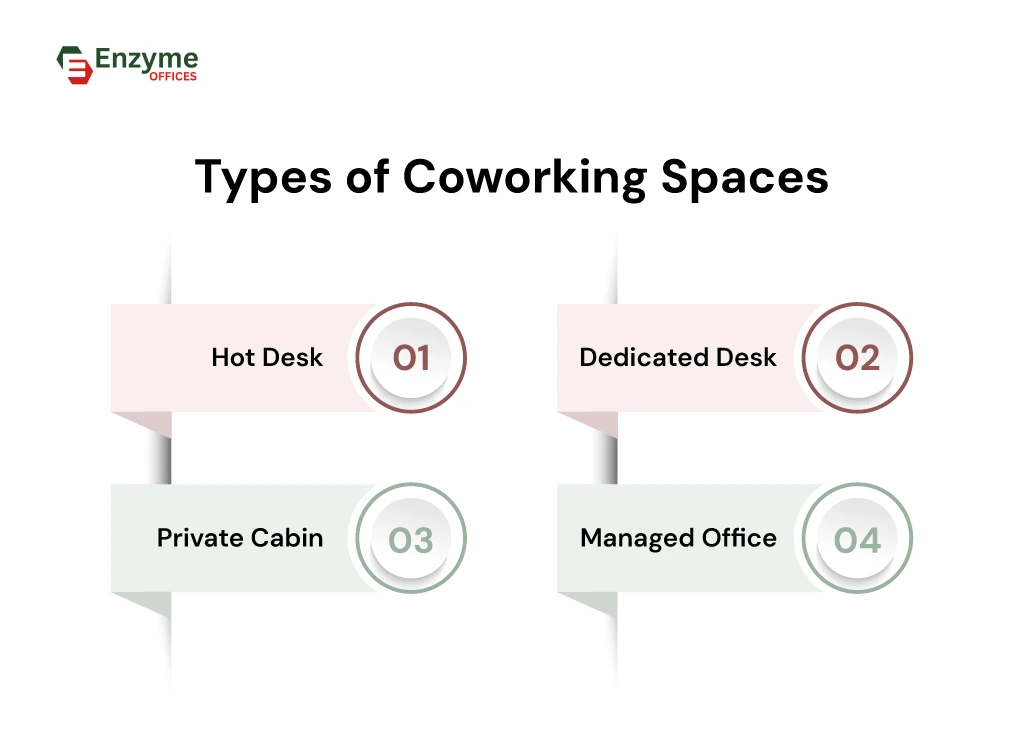 Enzyme
OFFICES

Types of Coworking Spaces

Hot Desk 01

Dedicated Desk 02

Private Cabin 03

Managed Office 04